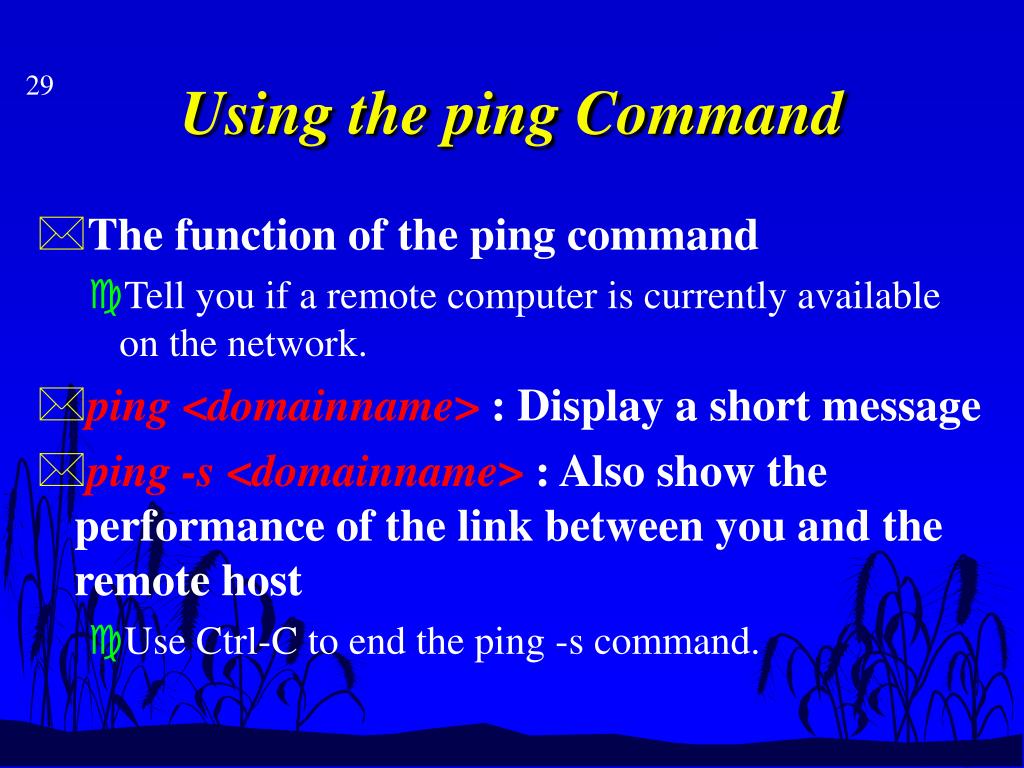 29

Using the ping Command

The function of the ping command

Tell you if a remote computer is currently available on the network.

ping <domainname> : Display a short message

ping -s <domainname> : Also show the performance of the link between you and the remote host

Use Ctrl-C to end the ping -s command.